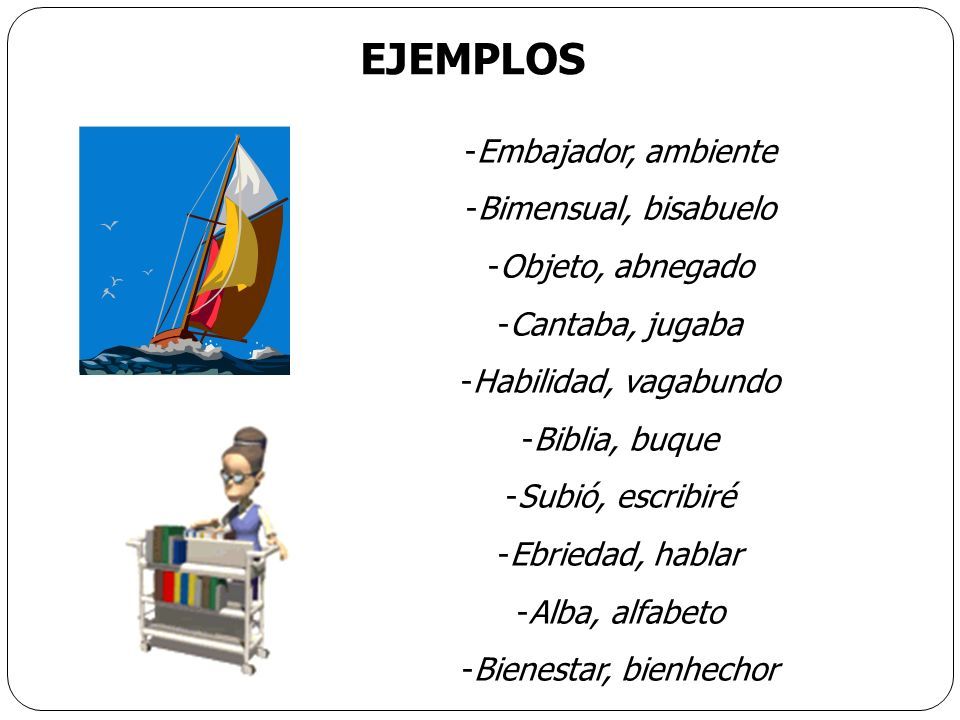 EJEMPLOS

-Embajador, ambiente
-Bimensual, bisabuelo
-Objeto, abnegado
-Cantaba, jugaba
-Habilidad, vagabundo
-Biblia, buque
-Subió, escribiré
-Ebriedad, hablar
-Alba, alfabeto
-Bienestar, bienhechor